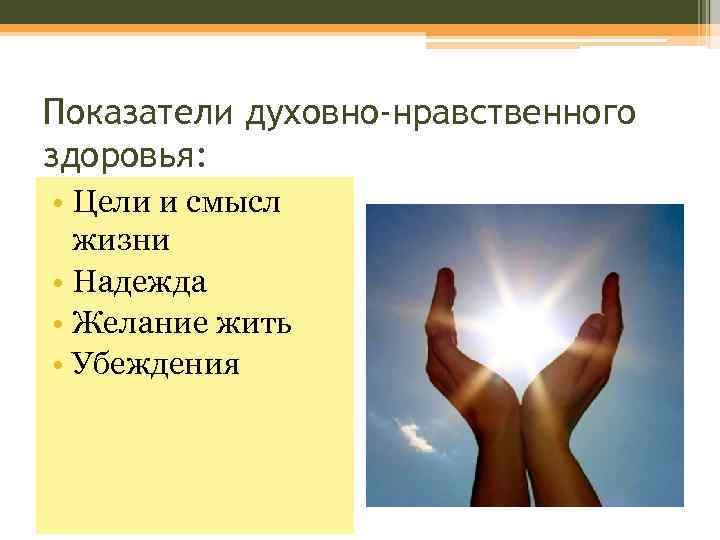 Показатели духовно-нравственного здоровья:

• Цели и смысл жизни
• Надежда
• Желание жить
• Убеждения